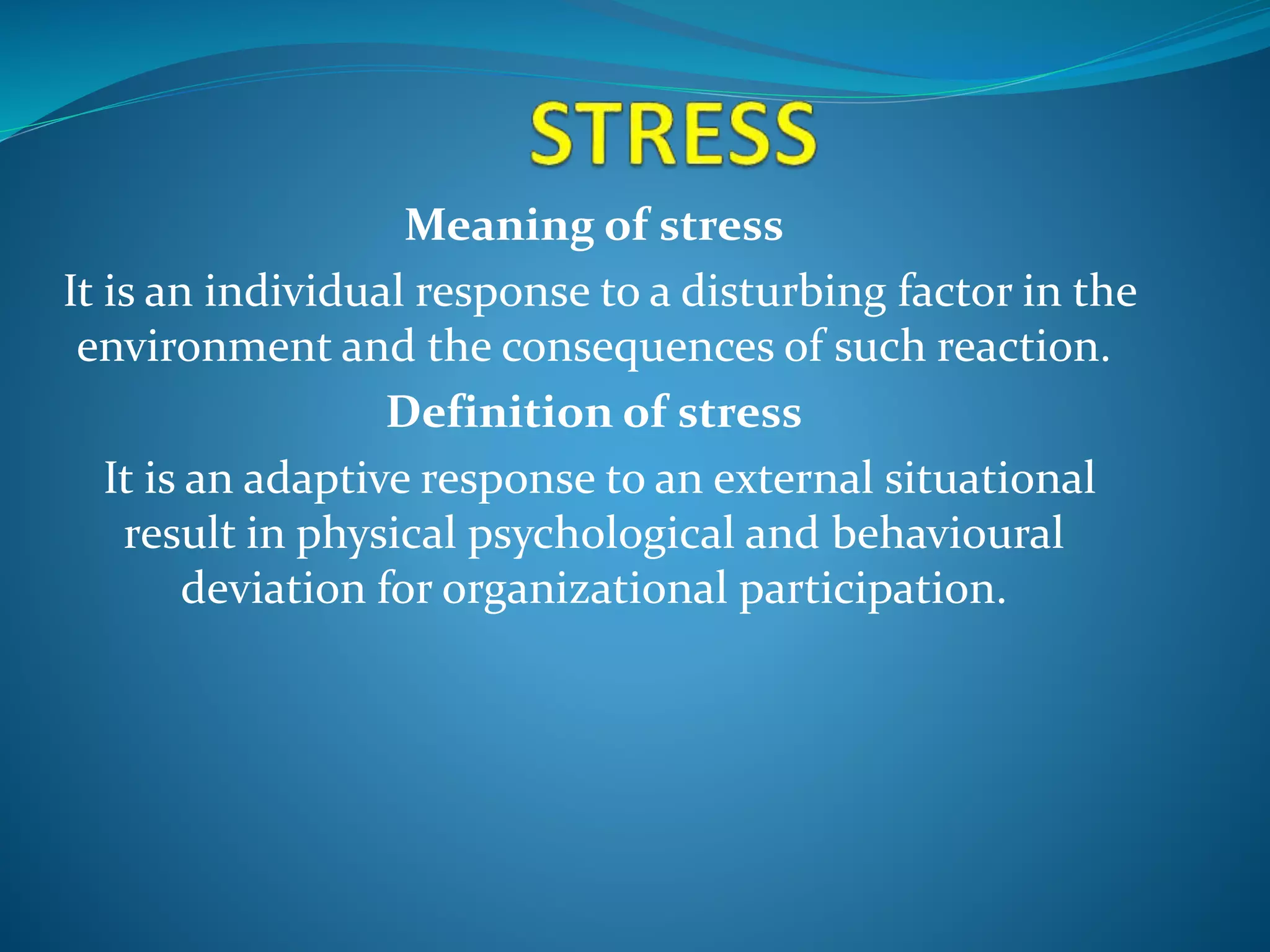 STRESS

Meaning of stress

It is an individual response to a disturbing factor in the environment and the consequences of such reaction.

Definition of stress

It is an adaptive response to an external situational result in physical psychological and behavioural deviation for organizational participation.